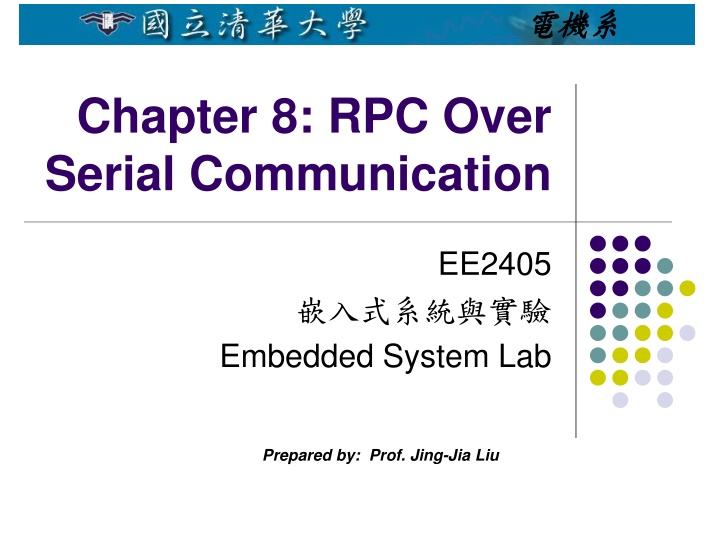 國立清華大學 電機系

Chapter 8: RPC Over Serial Communication

EE2405
嵌入式系統與實驗
Embedded System Lab

Prepared by: Prof. Jing-Jia Liu